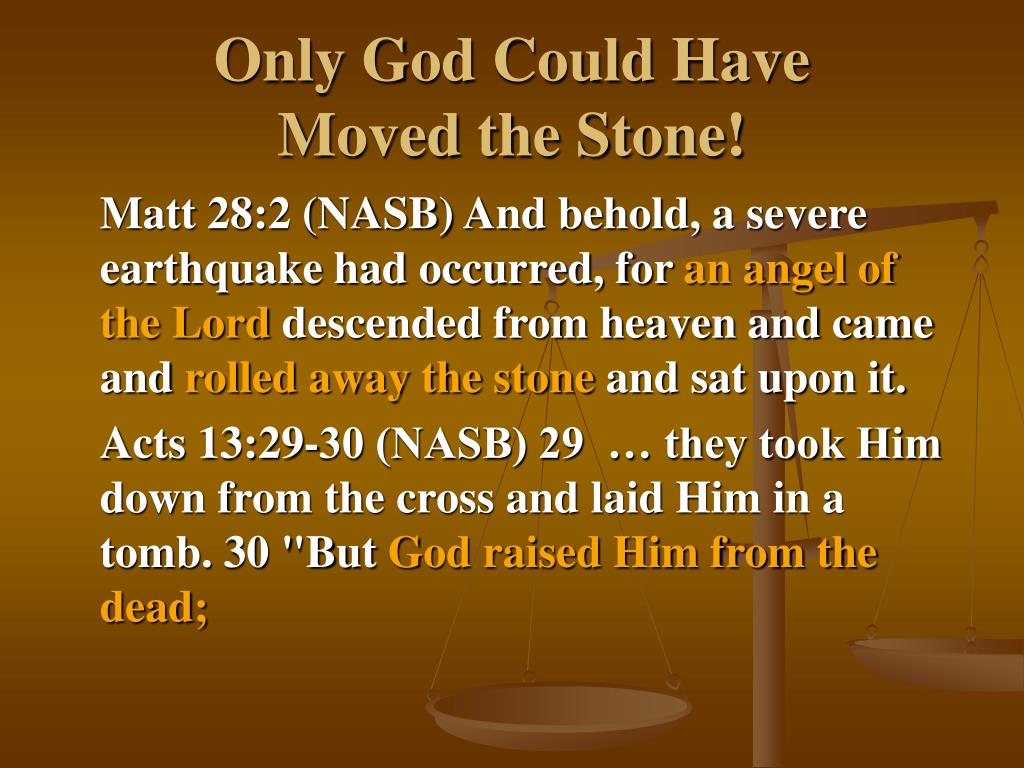 Only God Could Have Moved the Stone!

Matt 28:2 (NASB) And behold, a severe earthquake had occurred, for an angel of the Lord descended from heaven and came and rolled away the stone and sat upon it.

Acts 13:29-30 (NASB) 29 … they took Him down from the cross and laid Him in a tomb. 30 "But God raised Him from the dead;